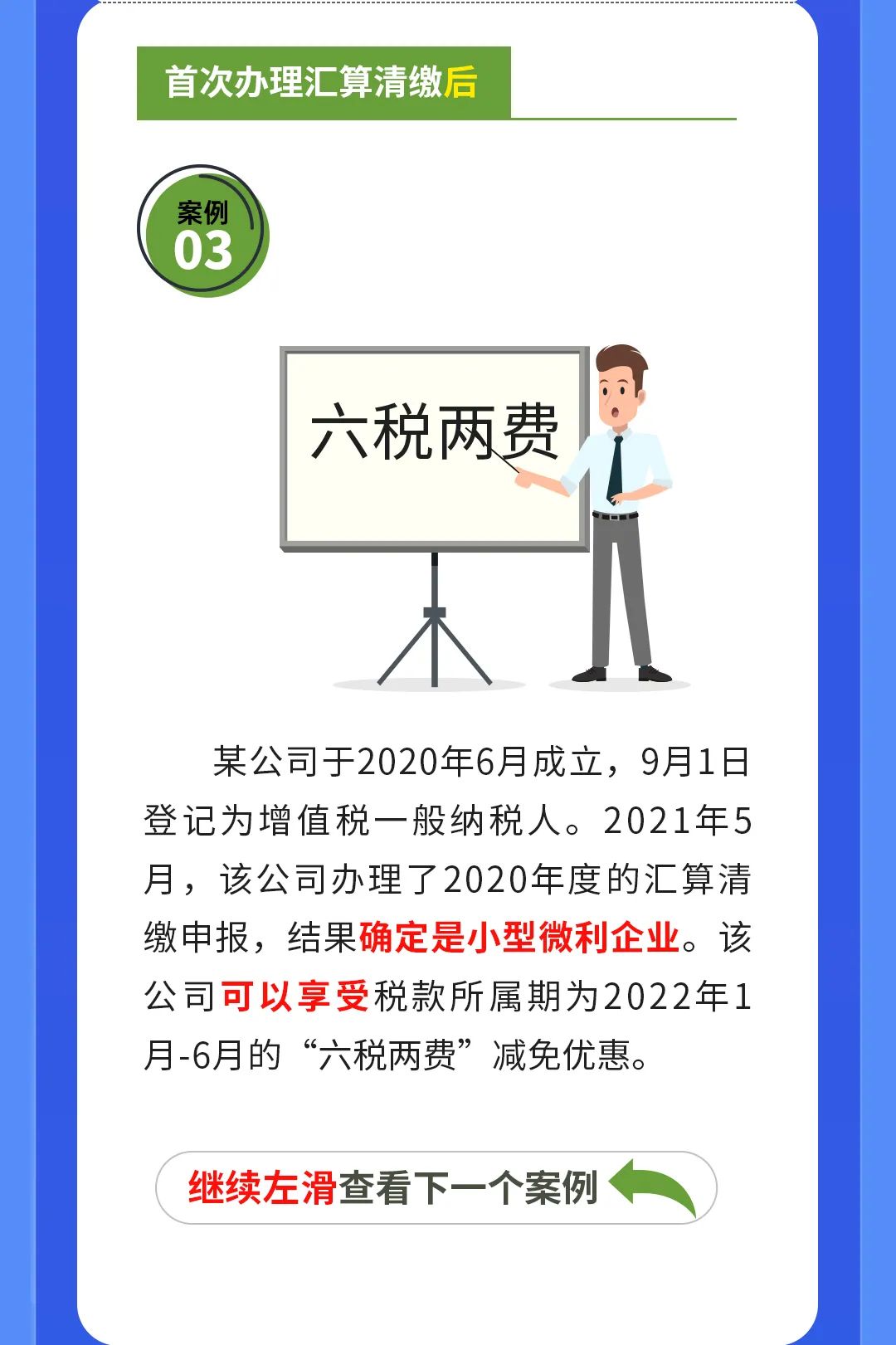 首次办理汇算清缴后

案例
03

六税两费

某公司于2020年6月成立，9月1日登记为增值税一般纳税人。2021年5月，该公司办理了2020年度的汇算清缴申报，结果确定是小型微利企业。该公司可以享受税款所属期为2022年1月-6月的“六税两费”减免优惠。

继续左滑查看下一个案例